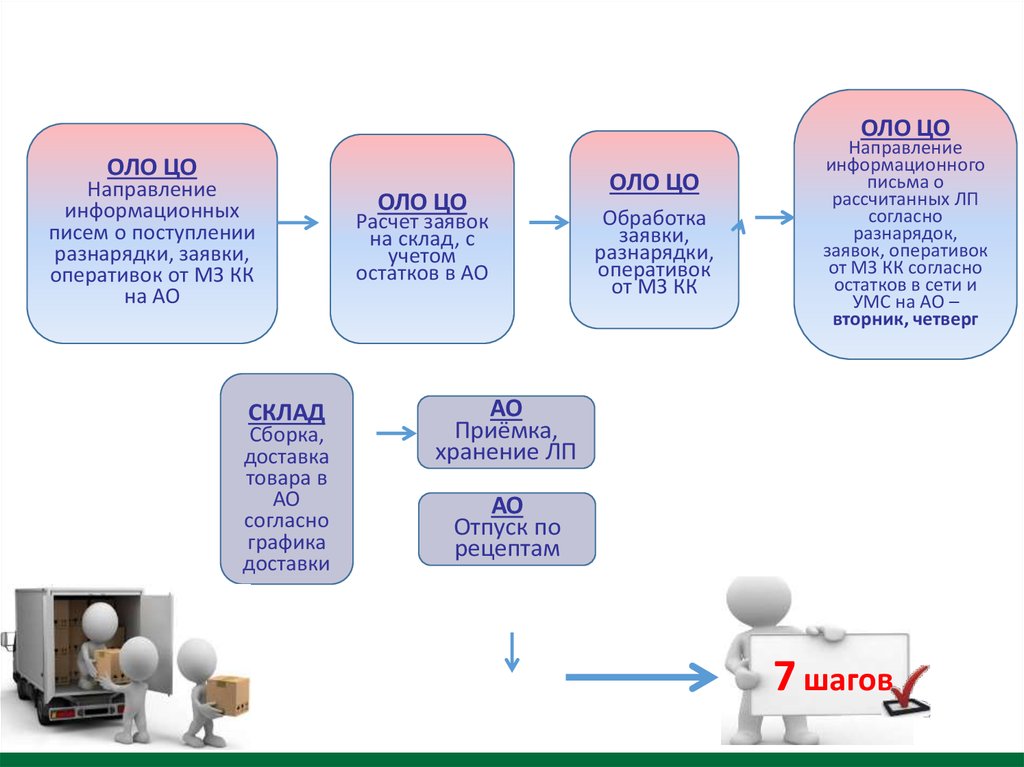 ОЛО ЦО
Направление информационных писем о поступлении разнарядки, заявки, оперативок от МЗ КК на АО

ОЛО ЦО
Расчет заявок на склад, с учетом остатков в АО

ОЛО ЦО
Обработка заявки, разнарядки, оперативок от МЗ КК

ОЛО ЦО
Направление информационного письма о рассчитанных ЛП согласно разнарядок, заявок, оперативок от МЗ КК согласно остатков в сети и УМС на АО – вторник, четверг

СКЛАД
Сборка, доставка товара в АО согласно графика доставки

АО
Приёмка, хранение ЛП

АО
Отпуск по рецептам

7 шагов